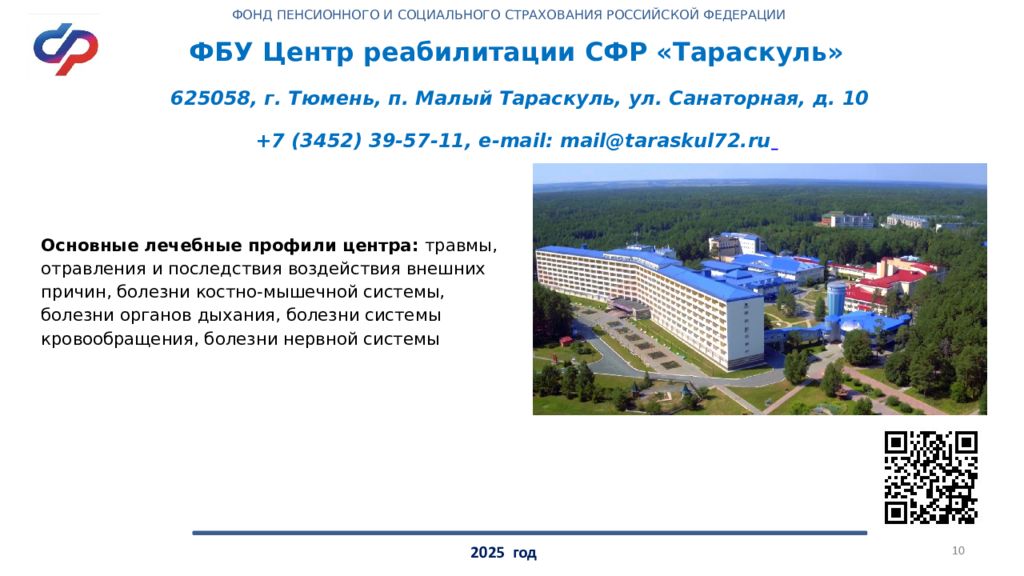 ФОНД ПЕНСИОННОГО И СОЦИАЛЬНОГО СТРАХОВАНИЯ РОССИЙСКОЙ ФЕДЕРАЦИИ

ФБУ Центр реабилитации СФР «Тараскуль»

625058, г. Тюмень, п. Малый Тараскуль, ул. Санаторная, д. 10

+7 (3452) 39-57-11, e-mail: mail@taraskul72.ru

Основные лечебные профили центра: травмы, отравления и последствия воздействия внешних причин, болезни костно-мышечной системы, болезни органов дыхания, болезни системы кровообращения, болезни нервной системы

2025 год

10